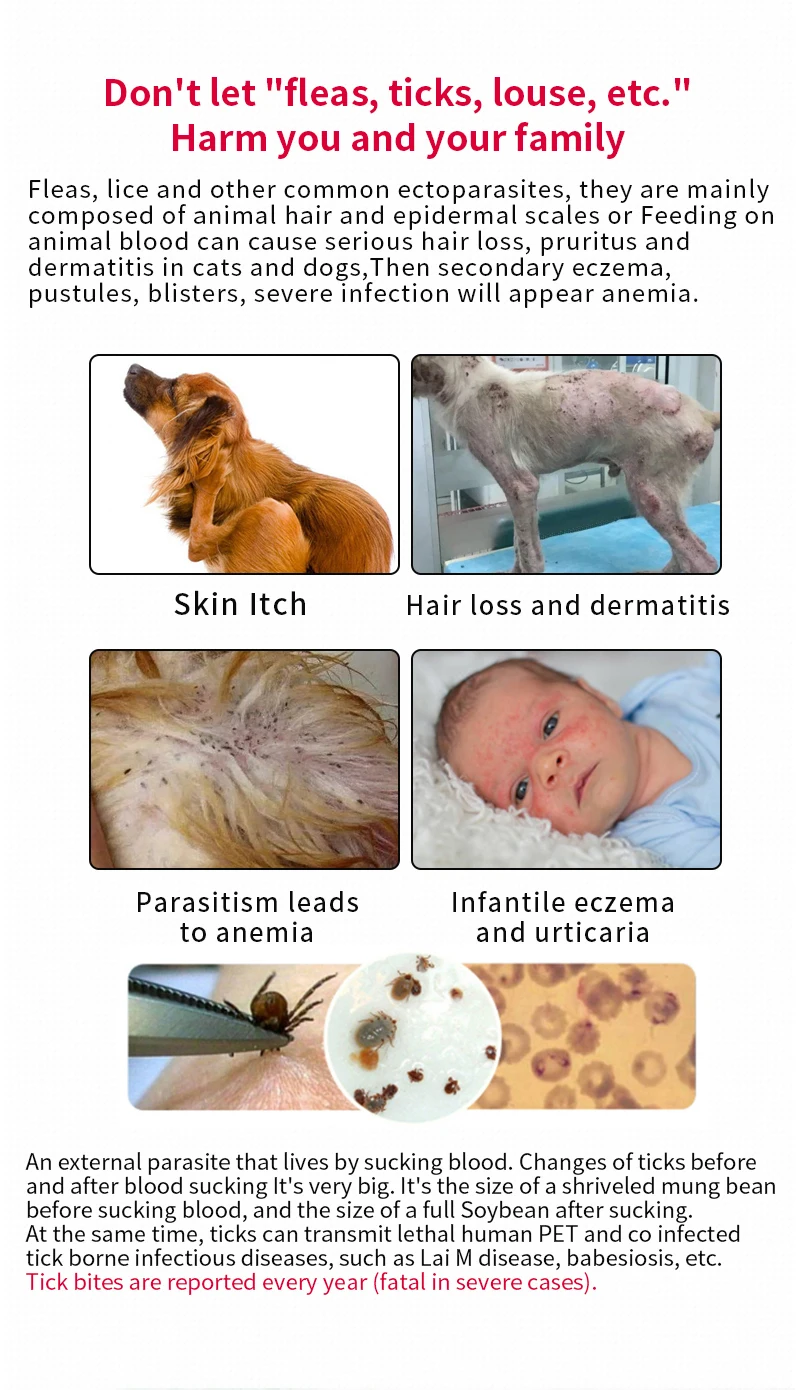 Don't let "fleas, ticks, louse, etc."
Harm you and your family

Fleas, lice and other common ectoparasites, they are mainly composed of animal hair and epidermal scales or Feeding on animal blood can cause serious hair loss, pruritus and dermatitis in cats and dogs,Then secondary eczema, pustules, blisters, severe infection will appear anemia.

Skin Itch

Hair loss and dermatitis

Parasitism leads to anemia

Infantile eczema and urticaria

An external parasite that lives by sucking blood. Changes of ticks before and after blood sucking It's very big. It's the size of a shriveled mung bean before sucking blood, and the size of a full Soybean after sucking.
At the same time, ticks can transmit lethal human PET and co infected tick borne infectious diseases, such as Lai M disease, babesiosis, etc.
Tick bites are reported every year (fatal in severe cases).